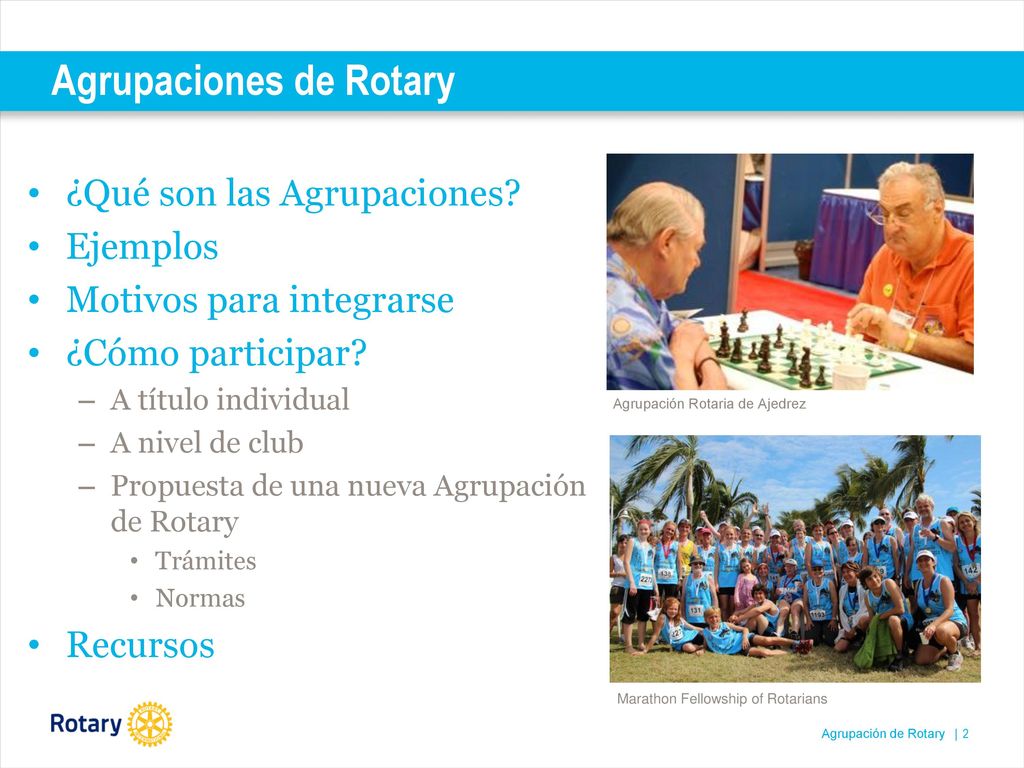 Agrupaciones de Rotary

• ¿Qué son las Agrupaciones?
• Ejemplos
• Motivos para integrarse
• ¿Cómo participar?
– A título individual
– A nivel de club
– Propuesta de una nueva Agrupación de Rotary
• Trámites
• Normas
• Recursos

Agrupación Rotaria de Ajedrez

Marathon Fellowship of Rotarians

Rotary

Agrupación de Rotary | 2